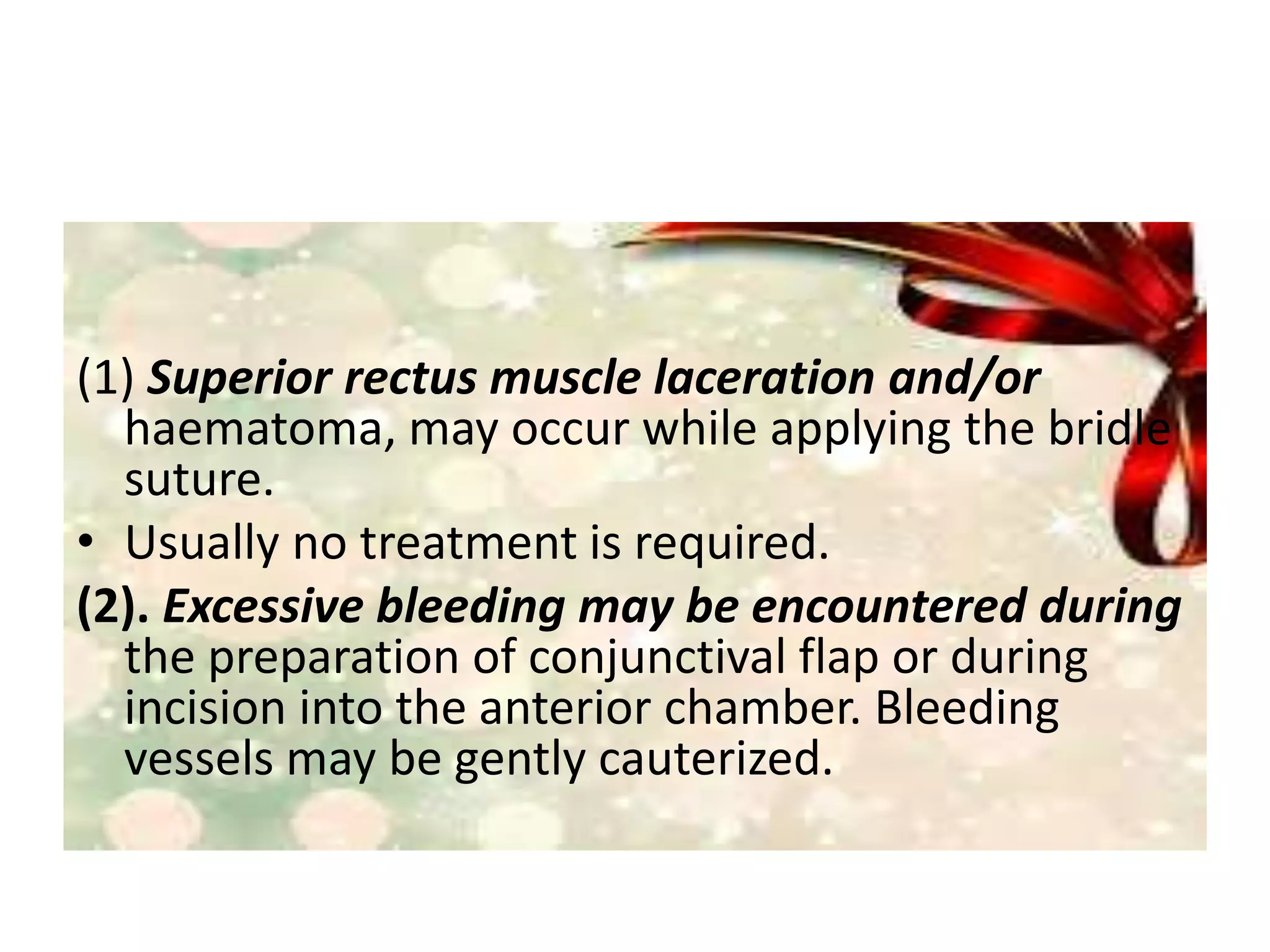 (1) Superior rectus muscle laceration and/or haematoma, may occur while applying the bridle suture.

• Usually no treatment is required.

(2). Excessive bleeding may be encountered during the preparation of conjunctival flap or during incision into the anterior chamber. Bleeding vessels may be gently cauterized.